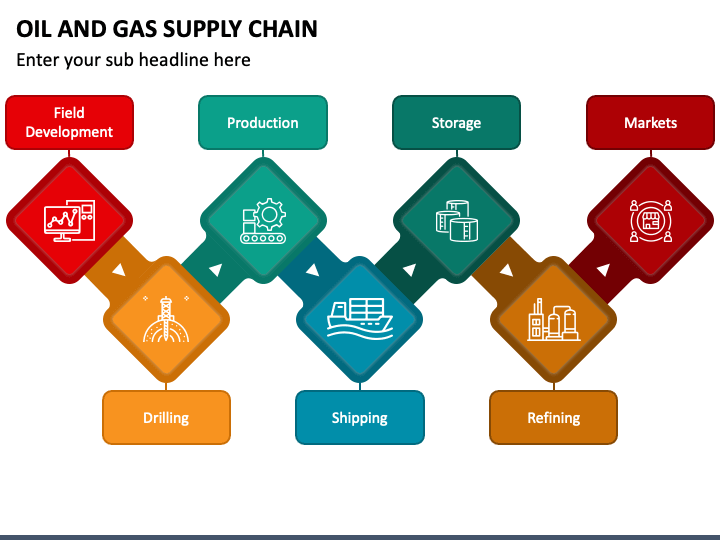 OIL AND GAS SUPPLY CHAIN

Enter your sub headline here

Field Development

Production

Storage

Markets

Drilling

Shipping

Refining